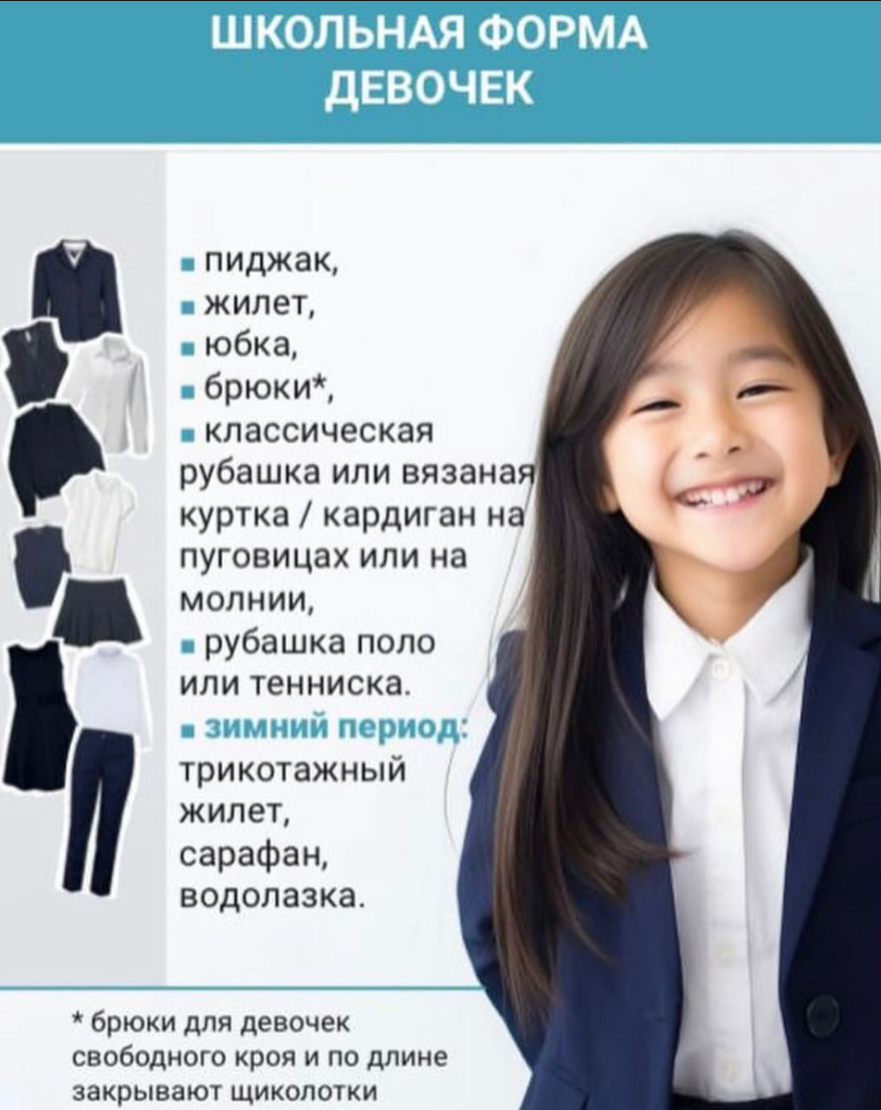 ШКОЛЬНАЯ ФОРМА ДЕВОЧЕК

■ пиджак,
■ жилет,
■ юбка,
■ брюки*,
■ классическая рубашка или вязаная куртка / кардиган на пуговицах или на молнии,
■ рубашка поло или тенниска.
■ зимний период: трикотажный жилет, сарафан, водолазка.

* брюки для девочек свободного кроя и по длине закрывают щиколотки